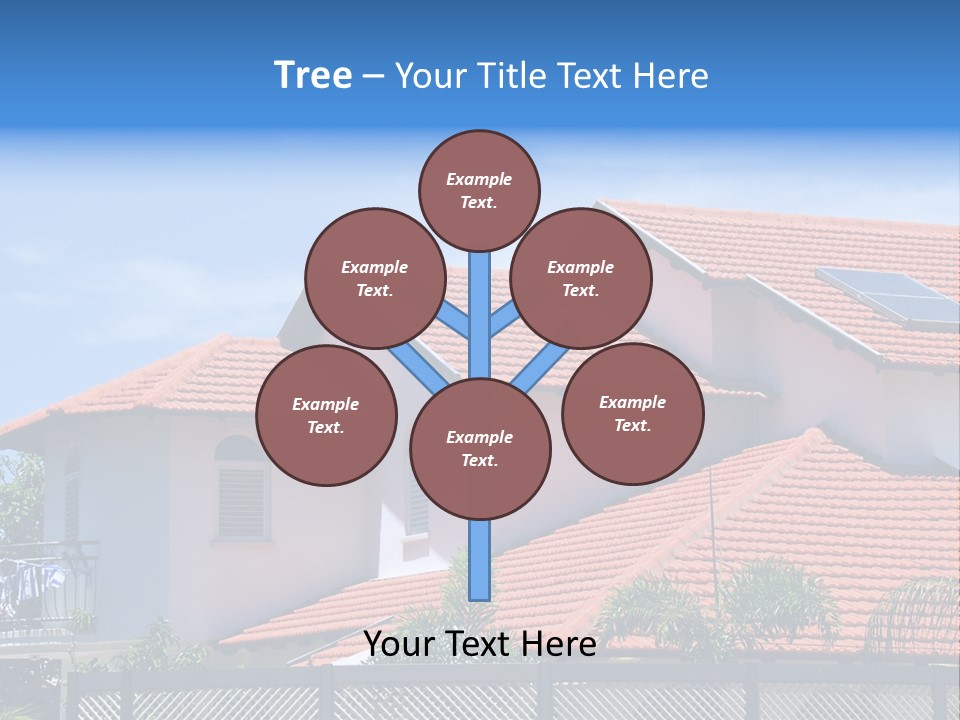 Tree – Your Title Text Here

Example Text.

Example Text.

Example Text.

Example Text.

Example Text.

Example Text.

Your Text Here